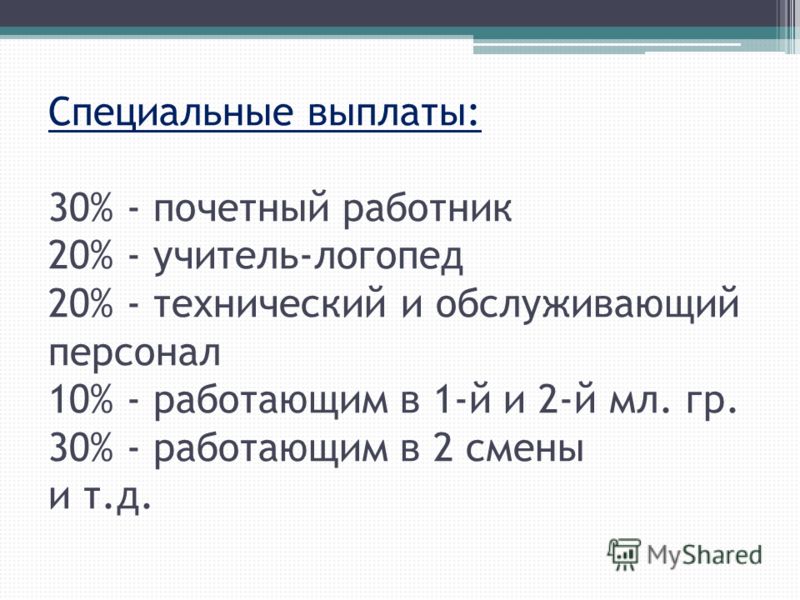 Специальные выплаты:

30% - почетный работник
20% - учитель-логопед
20% - технический и обслуживающий персонал
10% - работающим в 1-й и 2-й мл. гр.
30% - работающим в 2 смены
и т.д.

MyShared